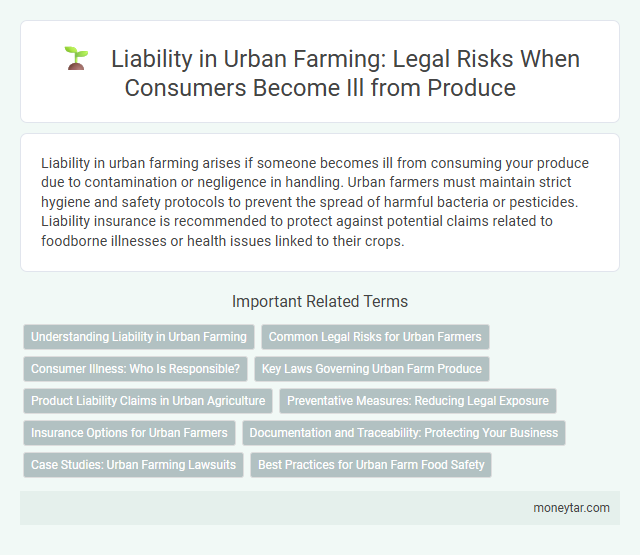 Liability in Urban Farming: Legal Risks When Consumers Become Ill from Produce

Liability in urban farming arises if someone becomes ill from consuming your produce due to contamination or negligence in handling. Urban farmers must maintain strict hygiene and safety protocols to prevent the spread of harmful bacteria or pesticides. Liability insurance is recommended to protect against potential claims related to foodborne illnesses or health issues linked to their crops.

Important Related Terms

Understanding Liability in Urban Farming

Common Legal Risks for Urban Farmers

Consumer Illness: Who Is Responsible?

Key Laws Governing Urban Farm Produce

Product Liability Claims in Urban Agriculture

Preventative Measures: Reducing Legal Exposure

Insurance Options for Urban Farmers

Documentation and Traceability: Protecting Your Business

Case Studies: Urban Farming Lawsuits

Best Practices for Urban Farm Food Safety

moneytar.com